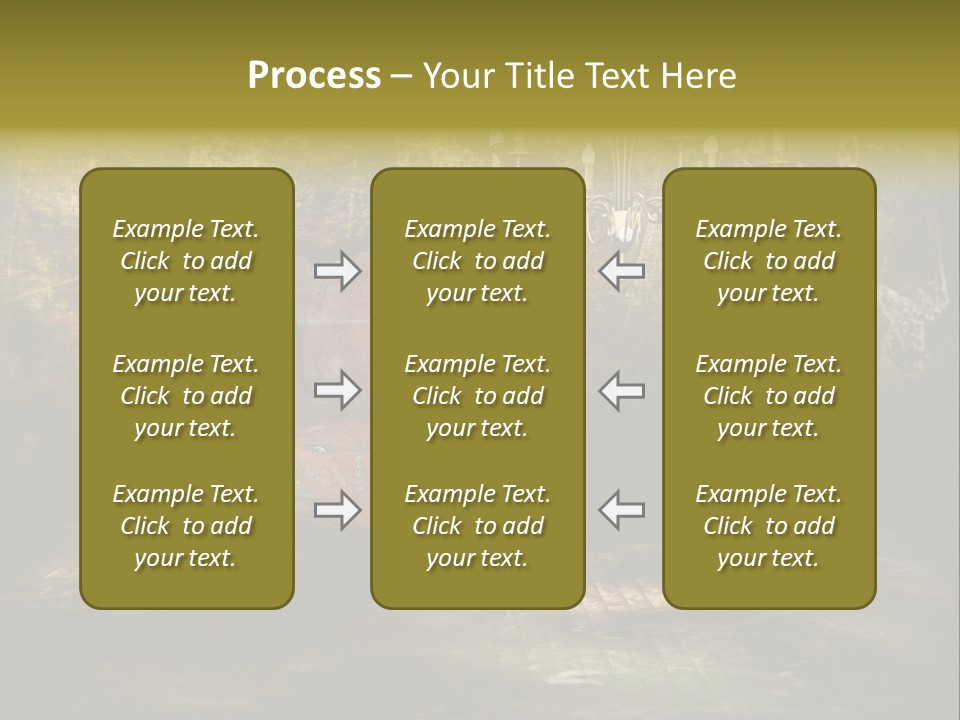 Process – Your Title Text Here

Example Text. Click to add your text.

Example Text. Click to add your text.

Example Text. Click to add your text.

Example Text. Click to add your text.

Example Text. Click to add your text.

Example Text. Click to add your text.

Example Text. Click to add your text.

Example Text. Click to add your text.

Example Text. Click to add your text.